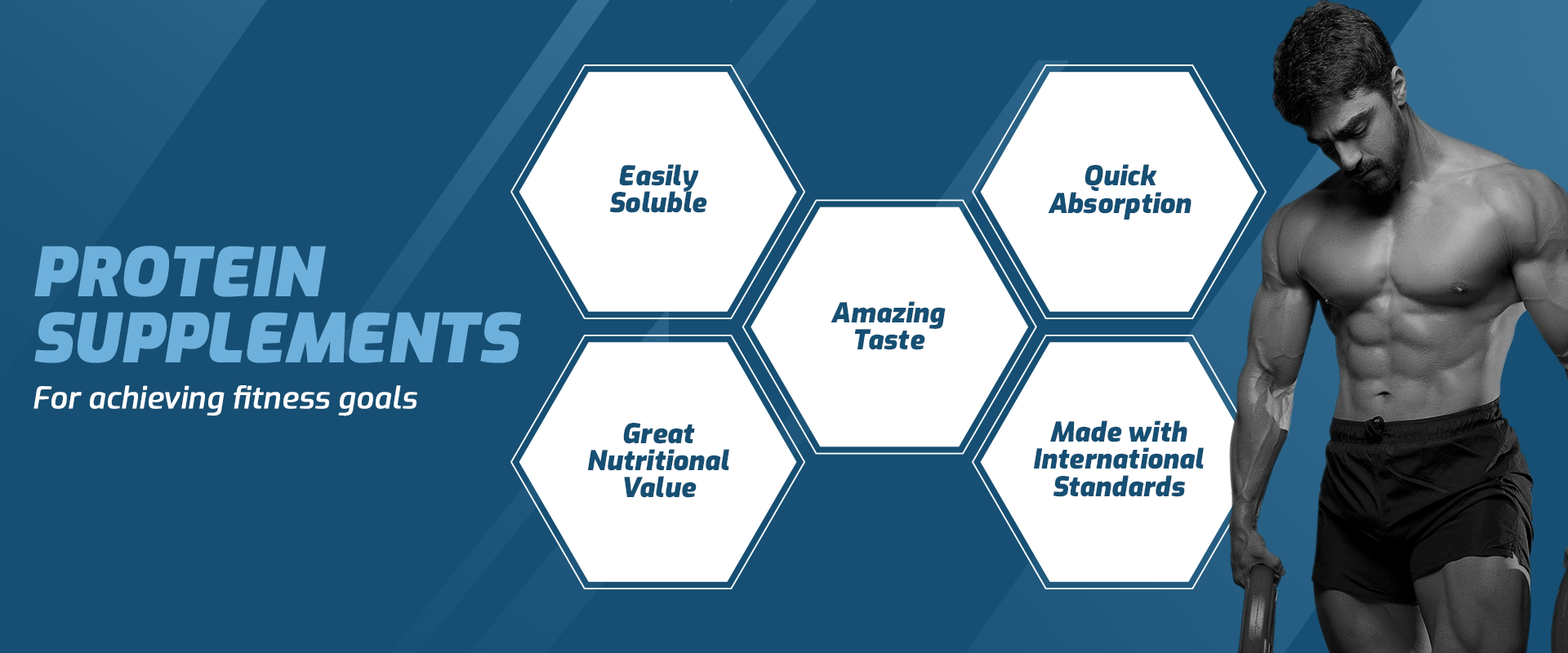 PROTEIN SUPPLEMENTS

For achieving fitness goals

Easily Soluble

Great Nutritional Value

Amazing Taste

Quick Absorption

Made with International Standards